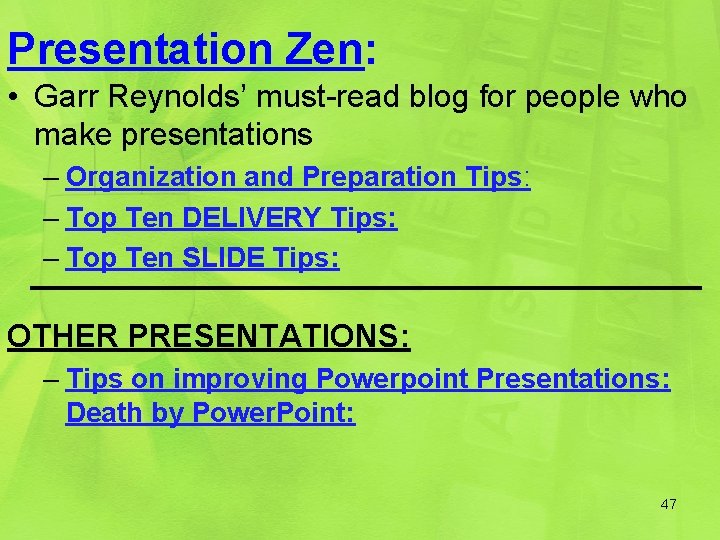 Presentation Zen:

• Garr Reynolds' must-read blog for people who make presentations

– Organization and Preparation Tips:

– Top Ten DELIVERY Tips:

– Top Ten SLIDE Tips:

OTHER PRESENTATIONS:

– Tips on improving Powerpoint Presentations: Death by PowerPoint:

47